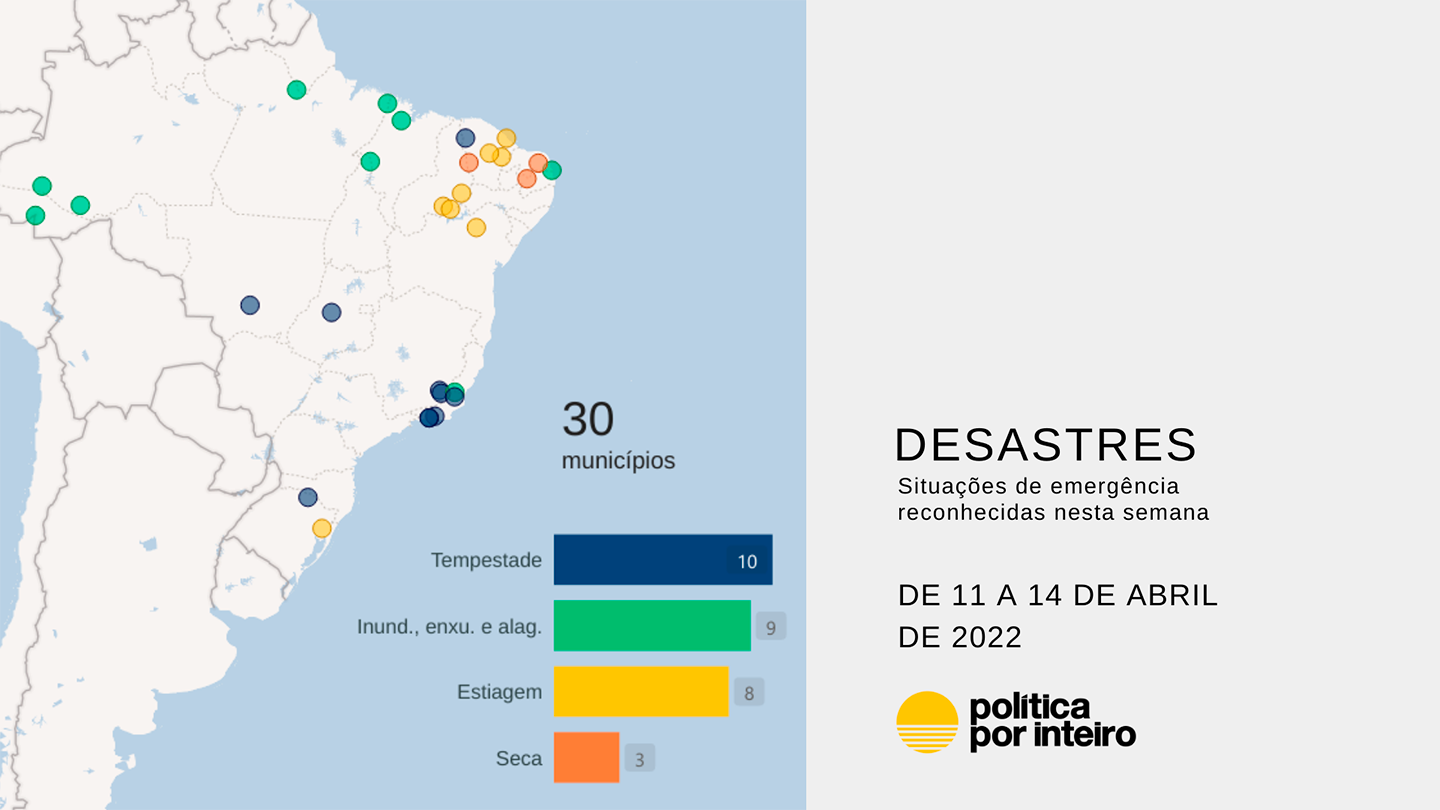 30
municípios

Tempestade 10
Inund., enxu. e alag. 9
Estiagem 8
Seca 3

DESASTRES
Situações de emergência reconhecidas nesta semana

DE 11 A 14 DE ABRIL DE 2022

política por inteiro